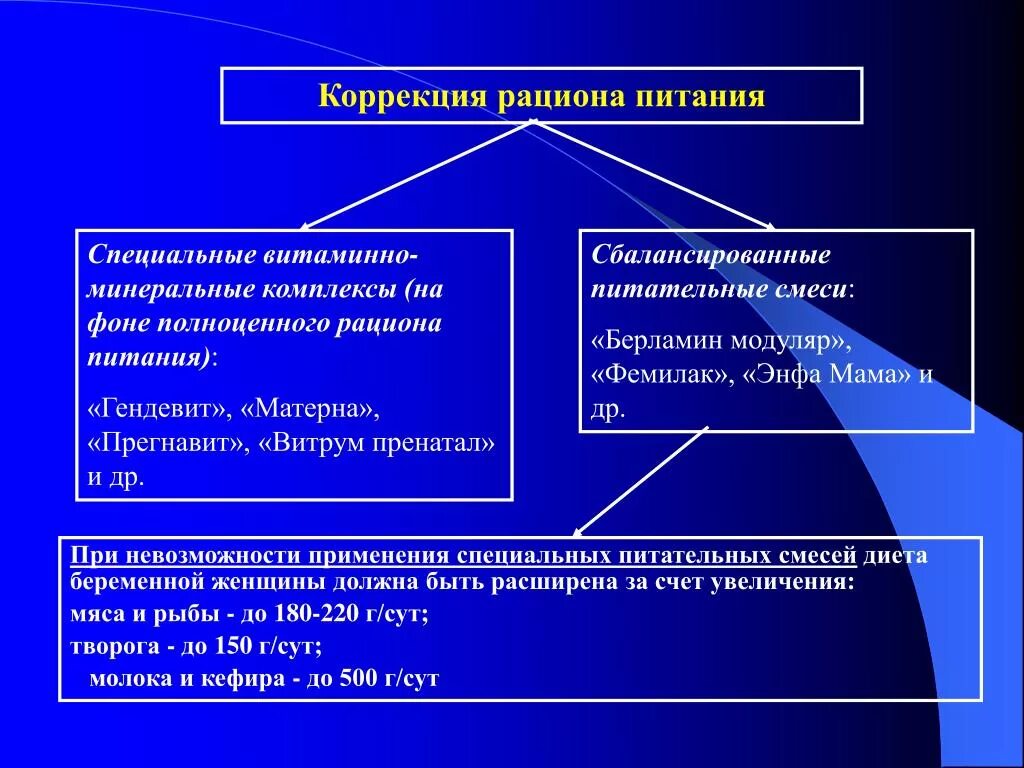 Коррекция рациона питания

Специальные витаминно-минеральные комплексы (на фоне полноценного рациона питания):

«Гендевит», «Матерна», «Прегнавит», «Витрум пренатал» и др.

Сбалансированные питательные смеси:

«Берламин модуляр», «Фемилак», «Энфа Мама» и др.

При невозможности применения специальных питательных смесей диета беременной женщины должна быть расширена за счет увеличения:
мяса и рыбы - до 180-220 г/сут;
творога - до 150 г/сут;
молока и кефира - до 500 г/сут